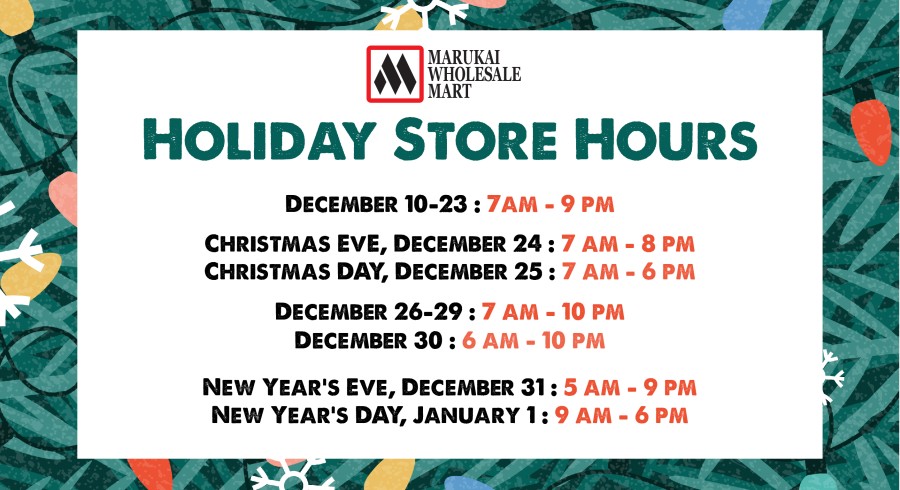 MARUKAI WHOLESALE MART

HOLIDAY STORE HOURS

DECEMBER 10-23 : 7AM - 9 PM

CHRISTMAS EVE, DECEMBER 24 : 7 AM - 8 PM
CHRISTMAS DAY, DECEMBER 25 : 7 AM - 6 PM

DECEMBER 26-29 : 7 AM - 10 PM
DECEMBER 30 : 6 AM - 10 PM

NEW YEAR'S EVE, DECEMBER 31 : 5 AM - 9 PM
NEW YEAR'S DAY, JANUARY 1 : 9 AM - 6 PM